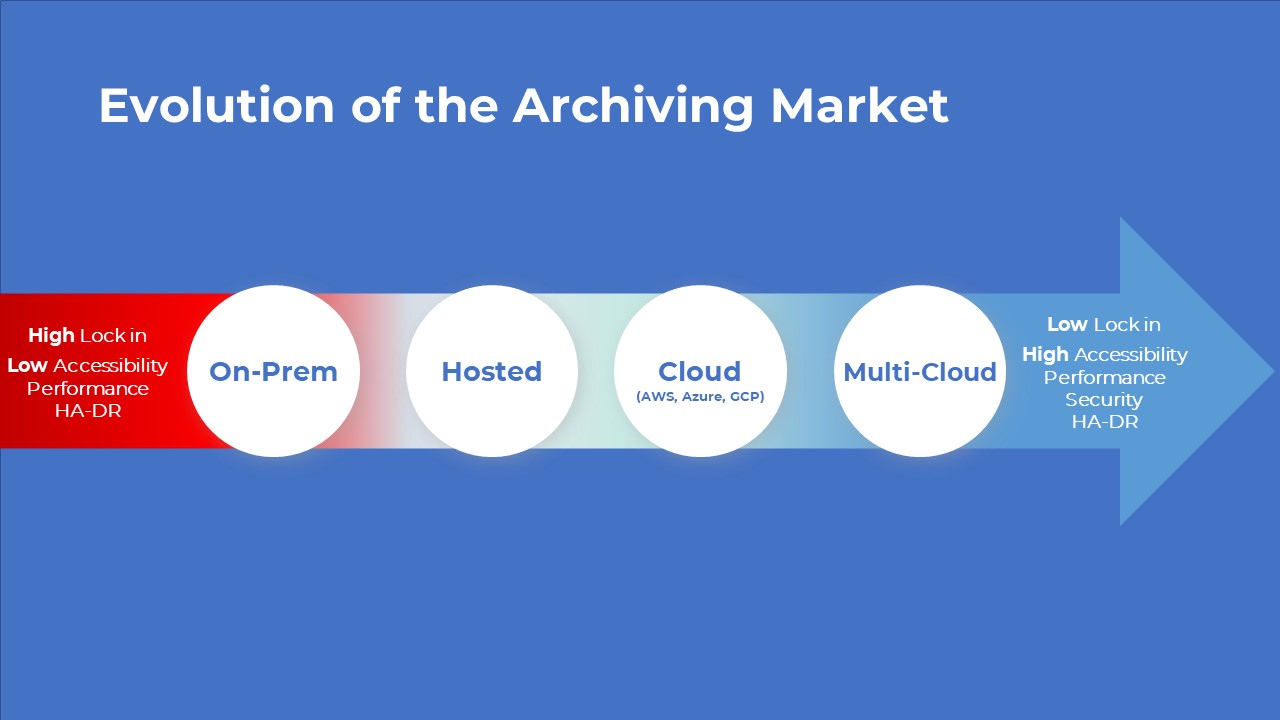 Evolution of the Archiving Market

High Lock in
Low Accessibility
Performance
HA-DR

On-Prem

Hosted

Cloud
(AWS, Azure, GCP)

Multi-Cloud

Low Lock in
High Accessibility
Performance
Security
HA-DR